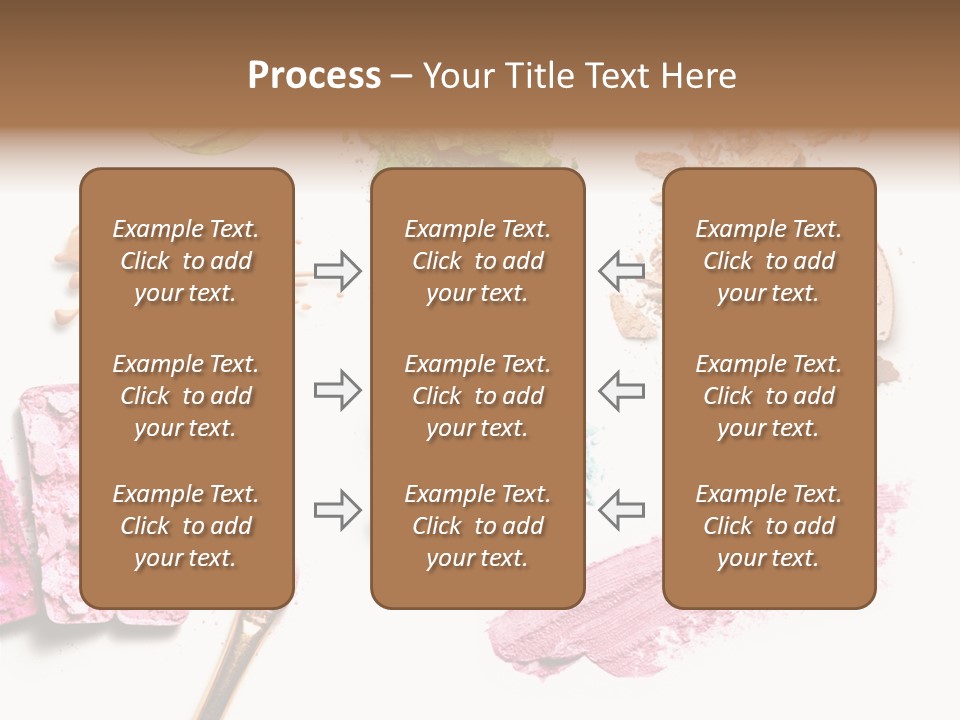 Process – Your Title Text Here

Example Text. Click to add your text.

Example Text. Click to add your text.

Example Text. Click to add your text.

Example Text. Click to add your text.

Example Text. Click to add your text.

Example Text. Click to add your text.

Example Text. Click to add your text.

Example Text. Click to add your text.

Example Text. Click to add your text.